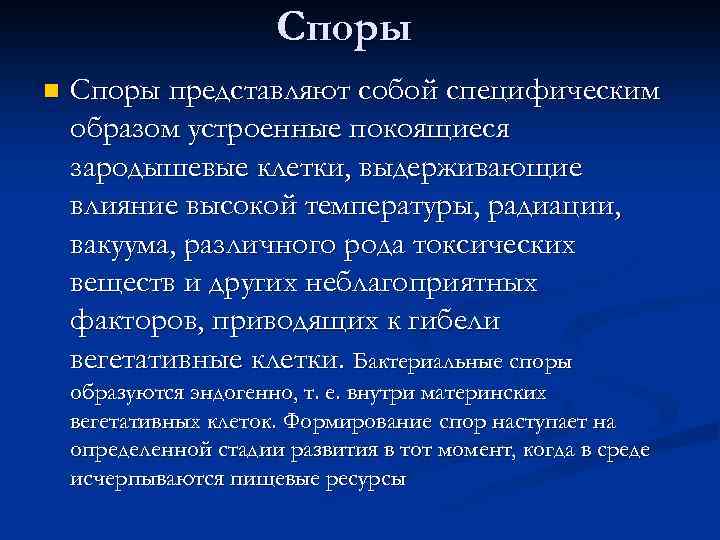 Споры

Споры представляют собой специфическим образом устроенные покоящиеся зародышевые клетки, выдерживающие влияние высокой температуры, радиации, вакуума, различного рода токсических веществ и других неблагоприятных факторов, приводящих к гибели вегетативные клетки. Бактериальные споры образуются эндогенно, т. е. внутри материнских вегетативных клеток. Формирование спор наступает на определенной стадии развития в тот момент, когда в среде исчерпываются пищевые ресурсы